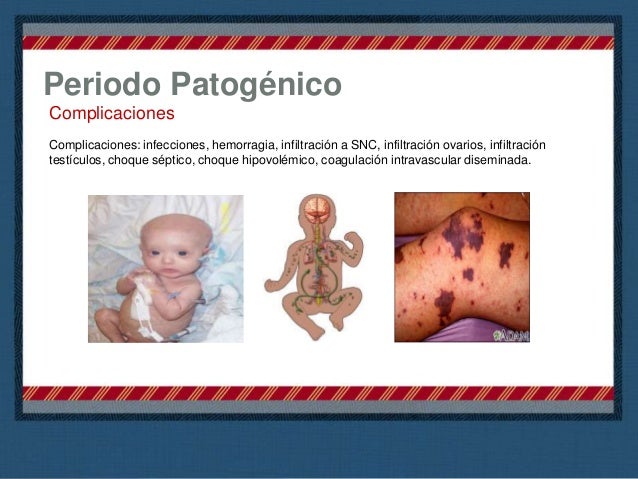 Periodo Patogénico

Complicaciones

Complicaciones: infecciones, hemorragia, infiltración a SNC, infiltración ovarios, infiltración testículos, choque séptico, choque hipovolémico, coagulación intravascular diseminada.

ADAM